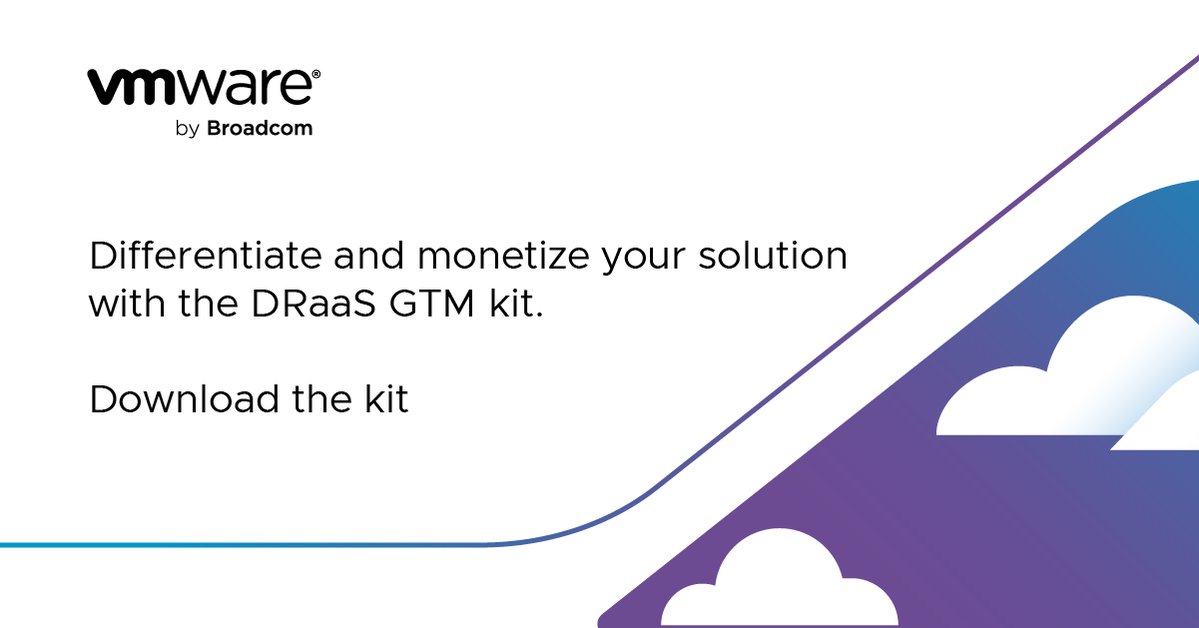 vmware®
by Broadcom

Differentiate and monetize your solution with the DRaaS GTM kit.

Download the kit